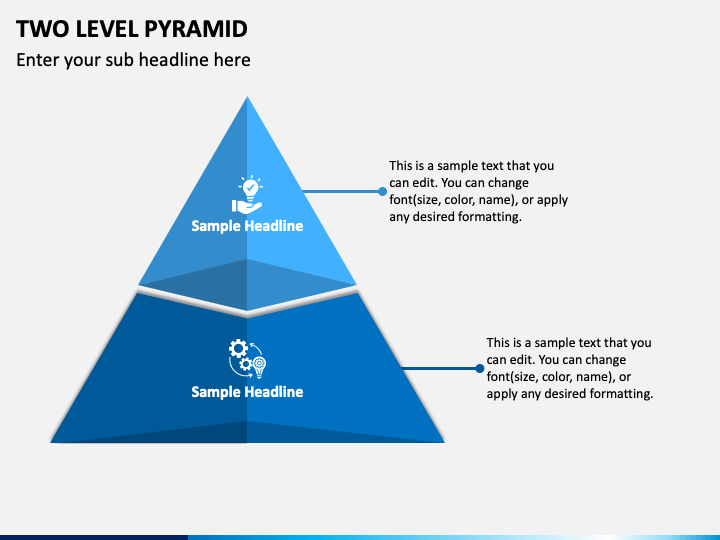 TWO LEVEL PYRAMID

Enter your sub headline here

Sample Headline

This is a sample text that you can edit. You can change font(size, color, name), or apply any desired formatting.

Sample Headline

This is a sample text that you can edit. You can change font(size, color, name), or apply any desired formatting.